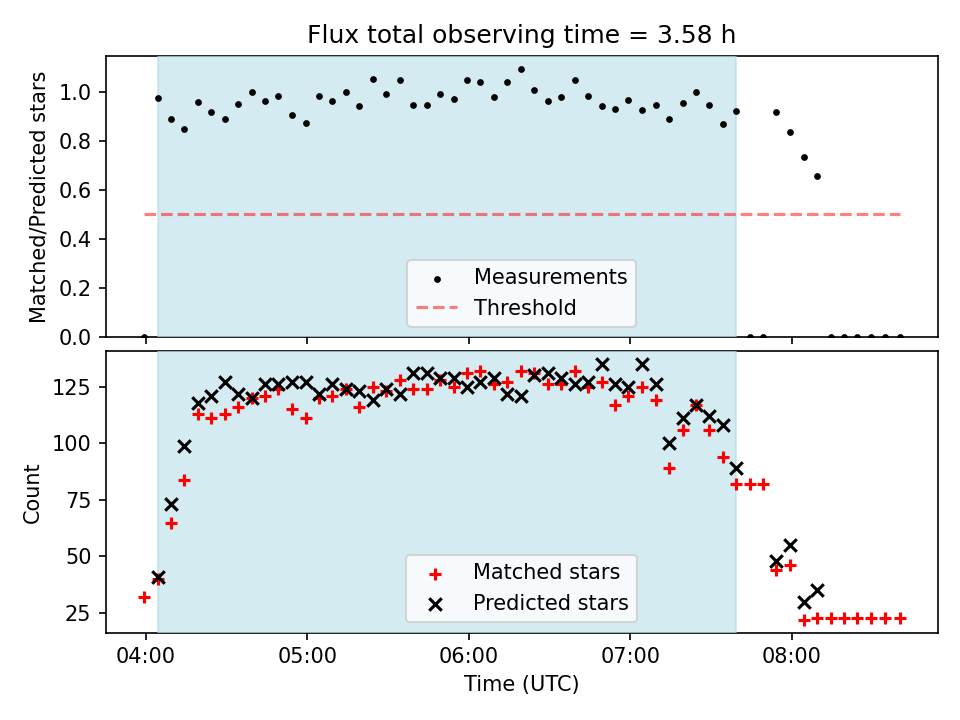 Flux total observing time = 3.58 h

Matched/Predicted stars

1.0
0.8
0.6
0.4
0.2
0.0

Measurements
Threshold

Count

125
100
75
50
25

Matched stars
Predicted stars

04:00
05:00
06:00
07:00
08:00

Time (UTC)